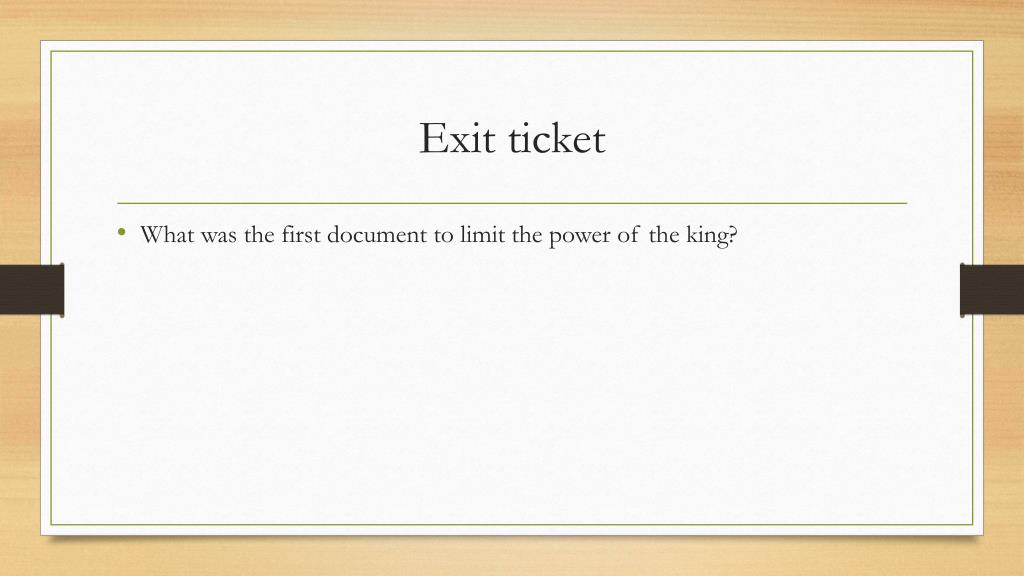 Exit ticket

• What was the first document to limit the power of the king?